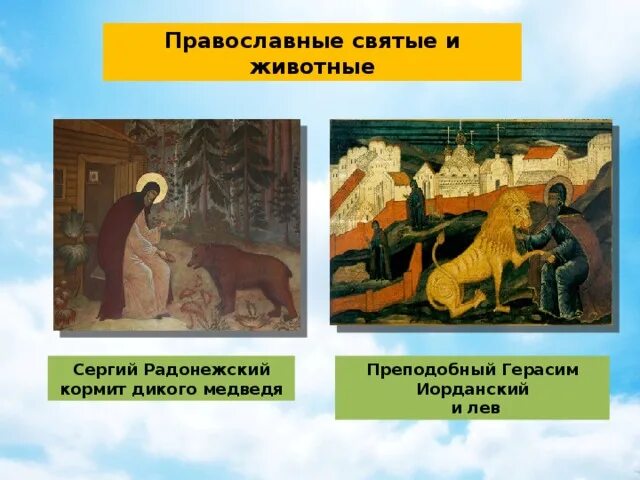 Православные святые и животные

Сергий Радонежский кормит дикого медведя

Преподобный Герасим Иорданский и лев